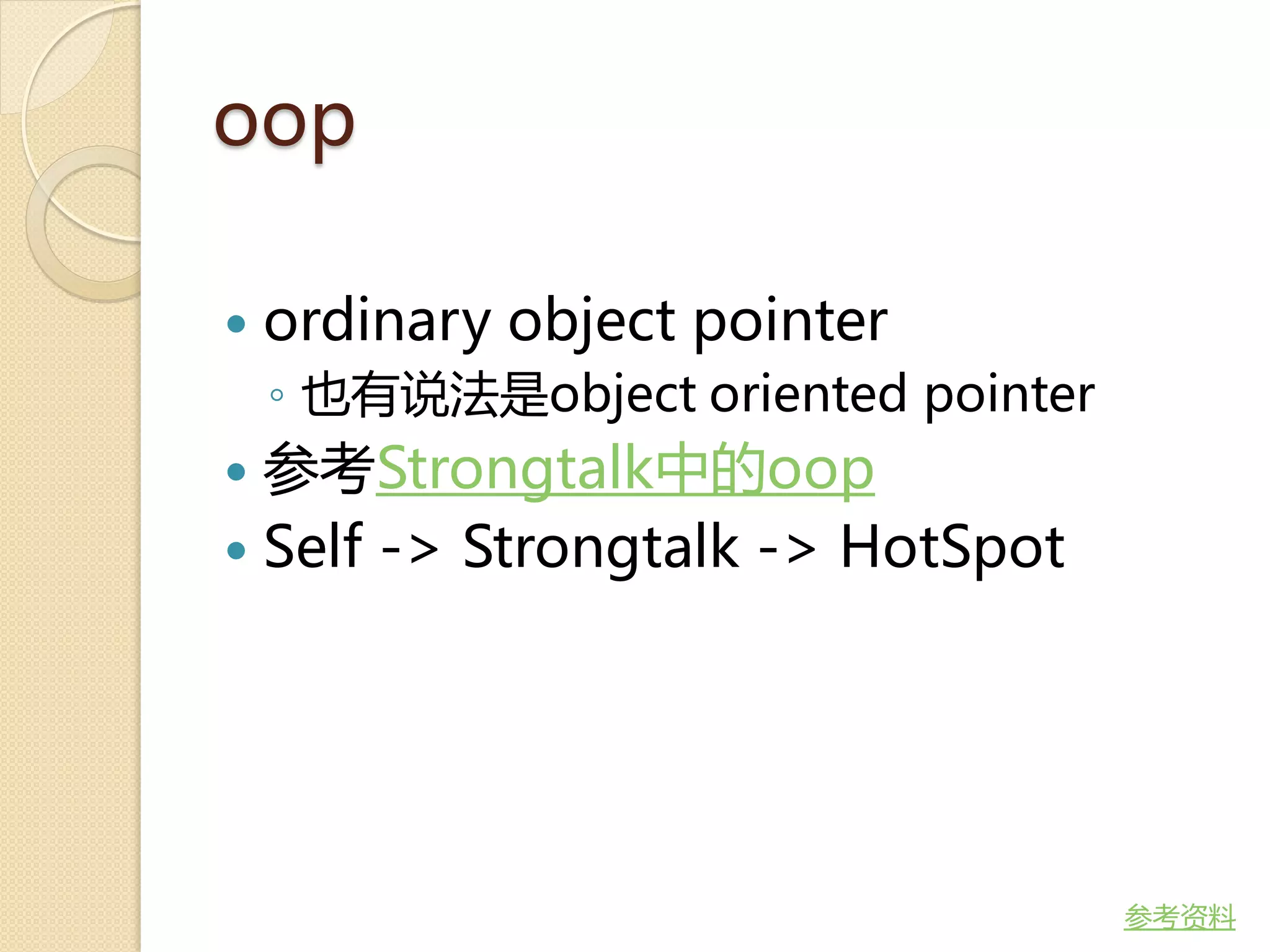 oop

• ordinary object pointer
◦ 也有说法是object oriented pointer
• 参考Strongtalk中的oop
• Self -> Strongtalk -> HotSpot

参考资料